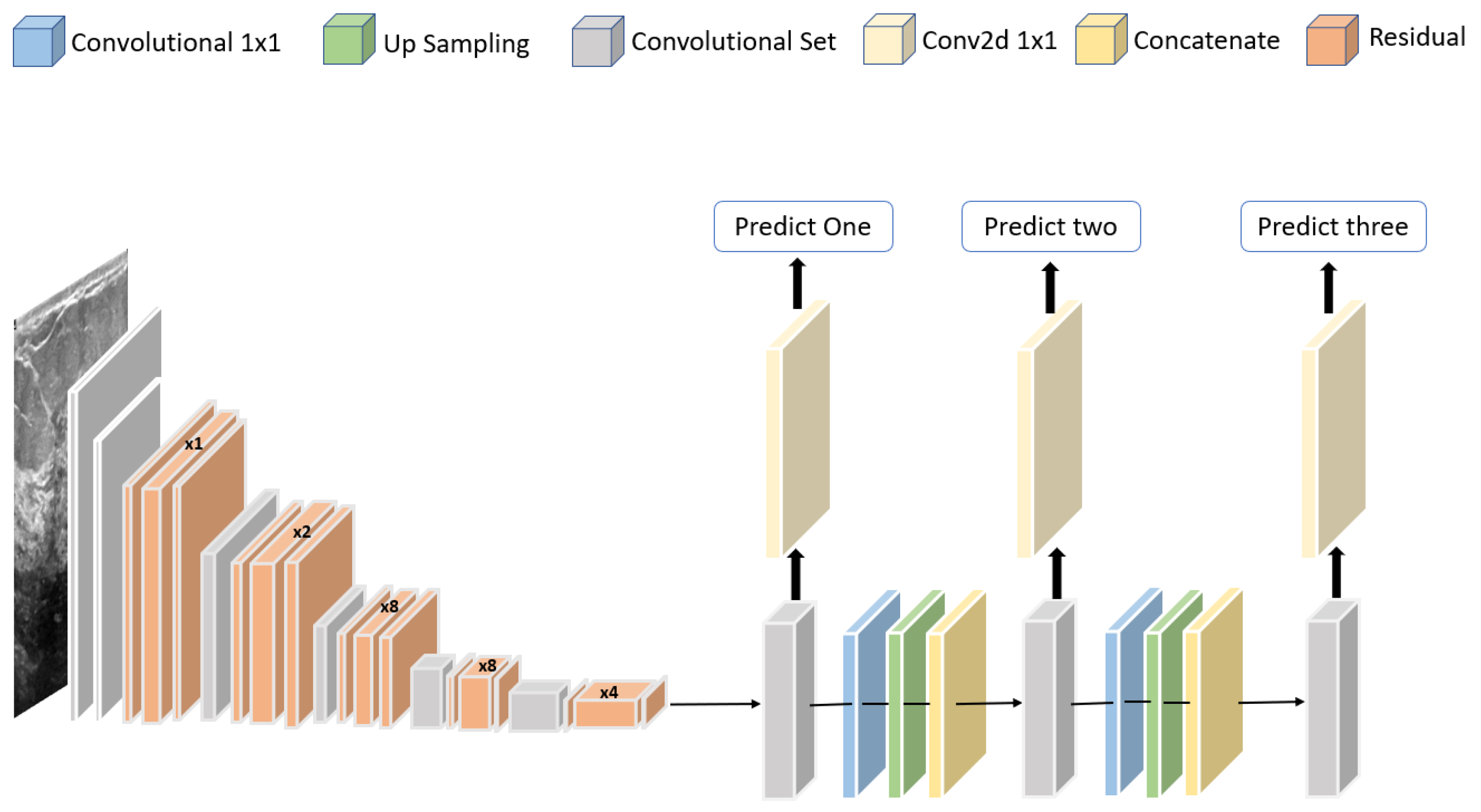 Convolutional 1x1 Up Sampling Convolutional Set Conv2d 1x1 Concatenate Residual

Predict One

Predict two

Predict three

x1

x2

x8

x8

x4